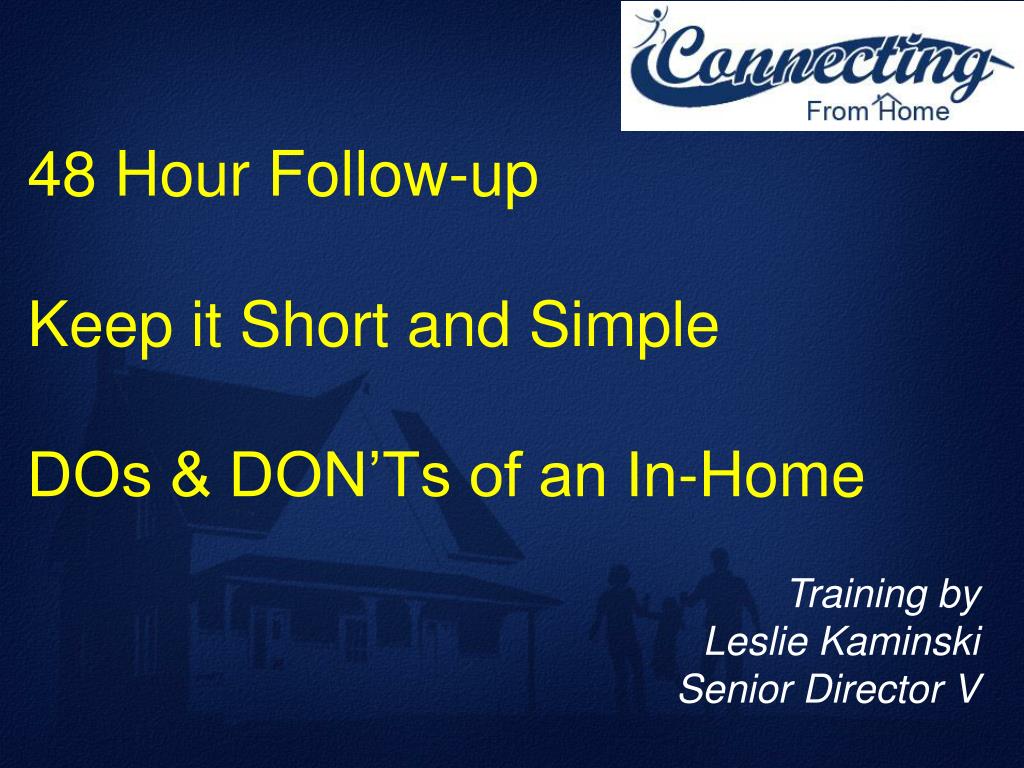 Connecting
From Home

48 Hour Follow-up

Keep it Short and Simple

DOs & DON'Ts of an In-Home

Training by
Leslie Kaminski
Senior Director V